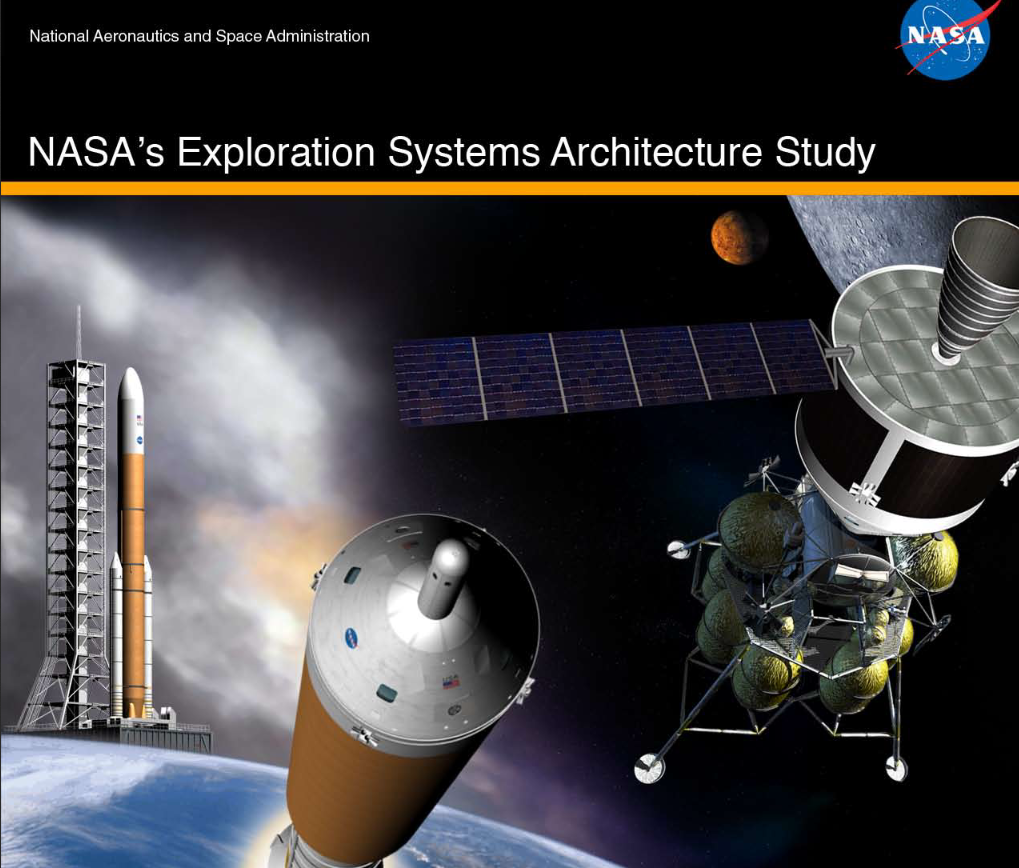 National Aeronautics and Space Administration

NASA

NASA's Exploration Systems Architecture Study